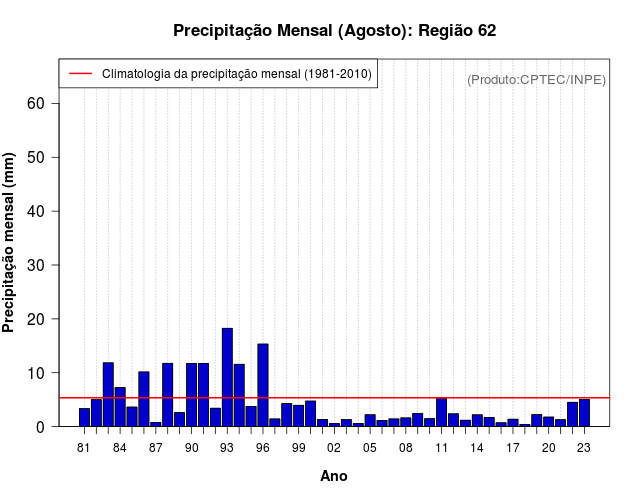 Precipitação Mensal (Agosto): Região 62

Climatologia da precipitação mensal (1981-2010)

(Produto:CPTEC/INPE)

Precipitação mensal (mm)

60
50
40
30
20
10
0

81 84 87 90 93 96 99 02 05 08 11 14 17 20 23

Ano